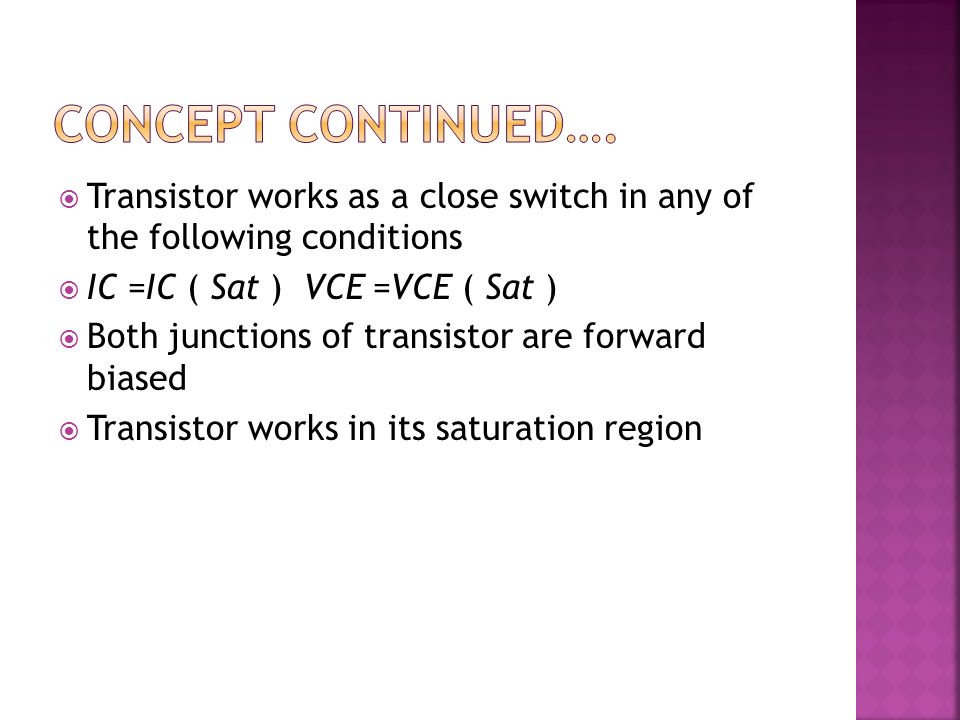 CONCEPT CONTINUED….

Transistor works as a close switch in any of the following conditions

IC =IC ( Sat ) VCE =VCE ( Sat )

Both junctions of transistor are forward biased

Transistor works in its saturation region